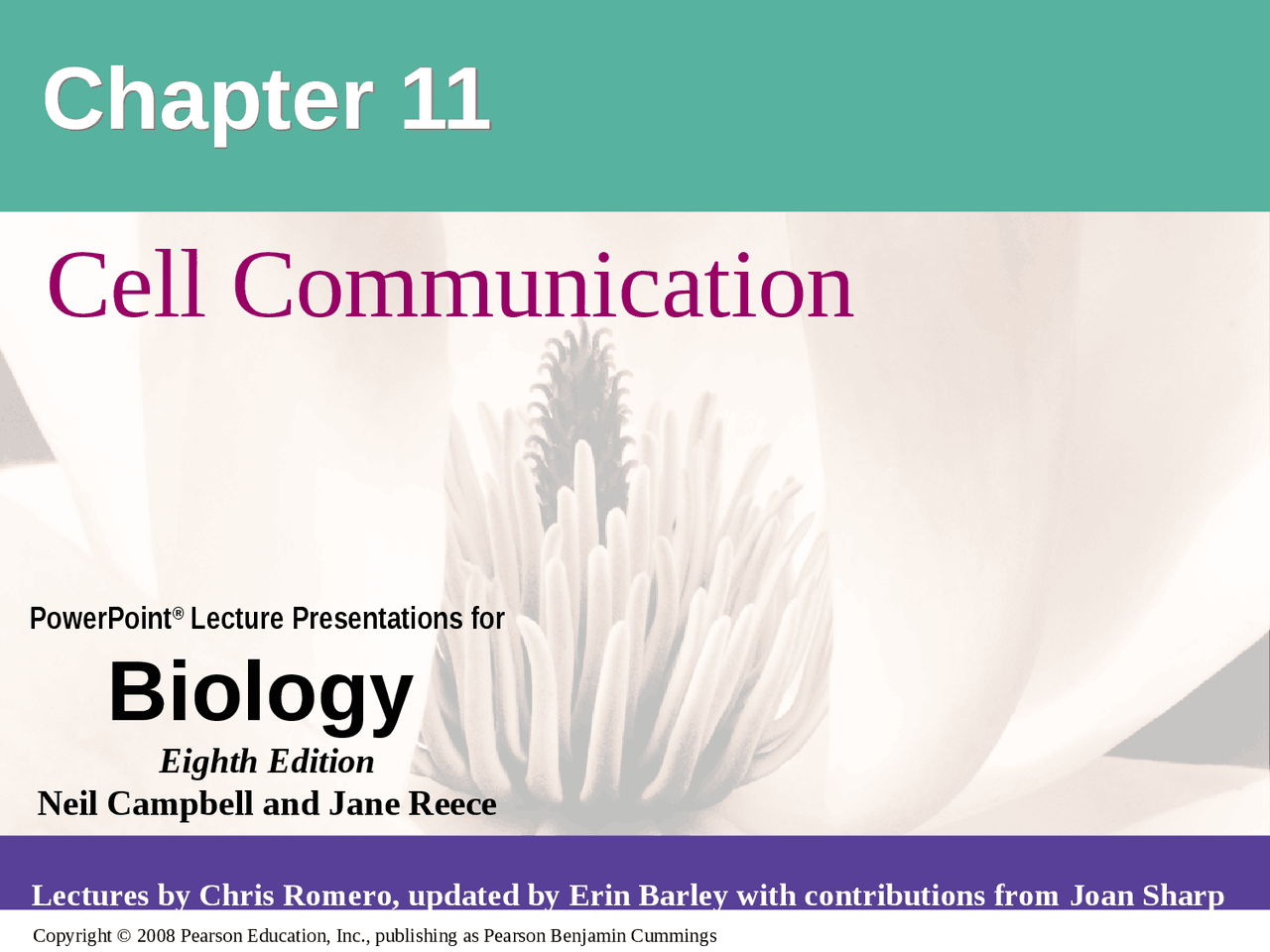 Chapter 11

Cell Communication

PowerPoint® Lecture Presentations for

Biology

Eighth Edition

Neil Campbell and Jane Reece

Lectures by Chris Romero, updated by Erin Barley with contributions from Joan Sharp

Copyright © 2008 Pearson Education, Inc., publishing as Pearson Benjamin Cummings